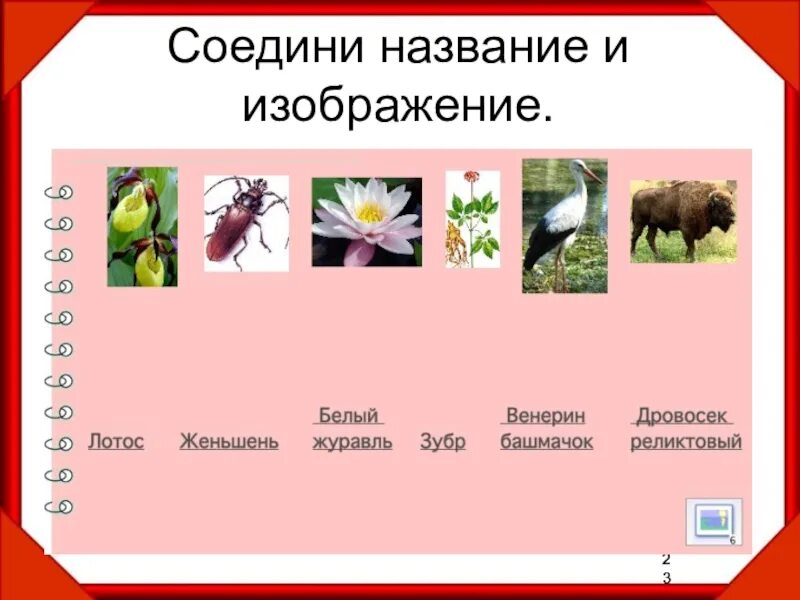 Соедини название и изображение.

Лотос Женьшень Белый журавль Зубр Венерин башмачок Дровосек реликтовый

6
2
3